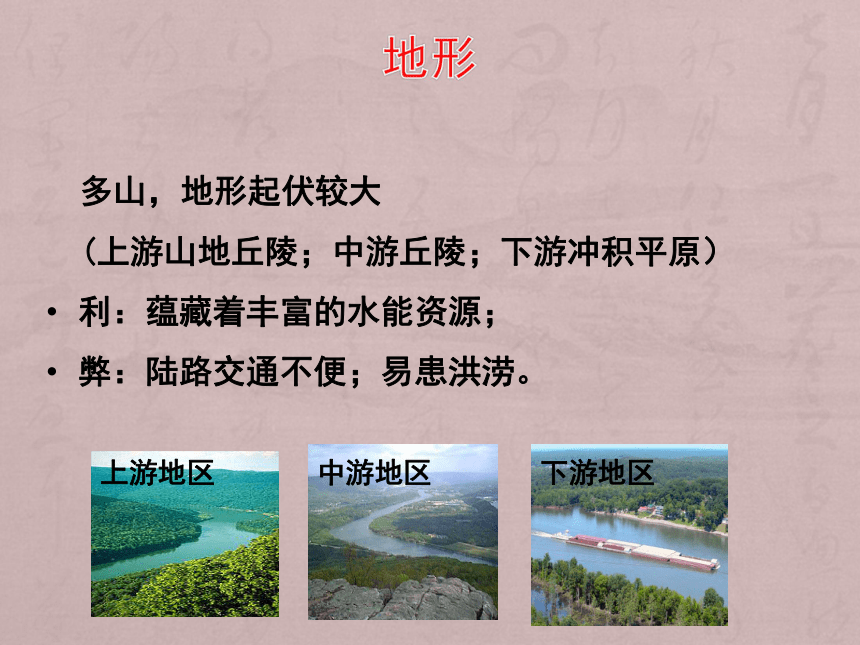 地形

多山，地形起伏较大

（上游山地丘陵；中游丘陵；下游冲积平原）

• 利：蕴藏着丰富的水能资源；

• 弊：陆路交通不便；易患洪涝。

上游地区

中游地区

下游地区